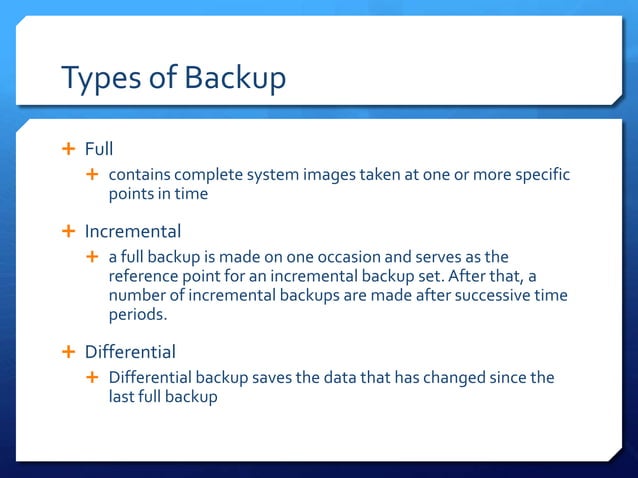 Types of Backup

+ Full
  + contains complete system images taken at one or more specific points in time

+ Incremental
  + a full backup is made on one occasion and serves as the reference point for an incremental backup set. After that, a number of incremental backups are made after successive time periods.

+ Differential
  + Differential backup saves the data that has changed since the last full backup